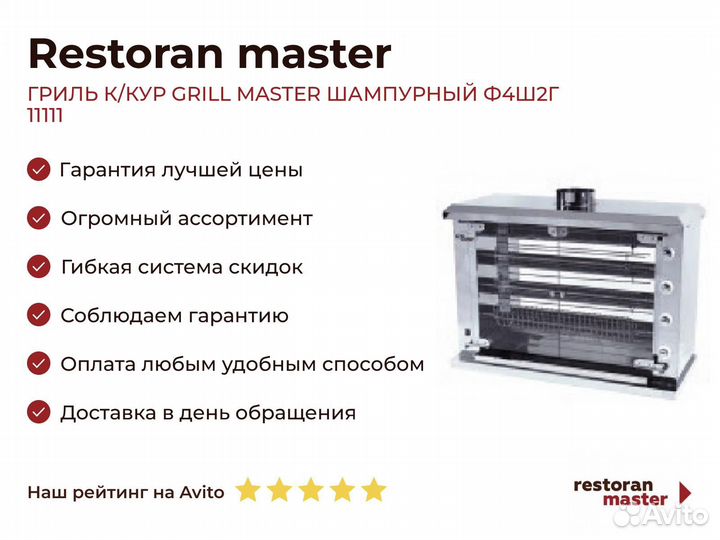 Restoran master

ГРИЛЬ К/КУР GRILL MASTER ШАМПУРНЫЙ Ф4Ш2Г 11111

Гарантия лучшей цены

Огромный ассортимент

Гибкая система скидок

Соблюдаем гарантию

Оплата любым удобным способом

Доставка в день обращения

Наш рейтинг на Avito

restoran master

Avito